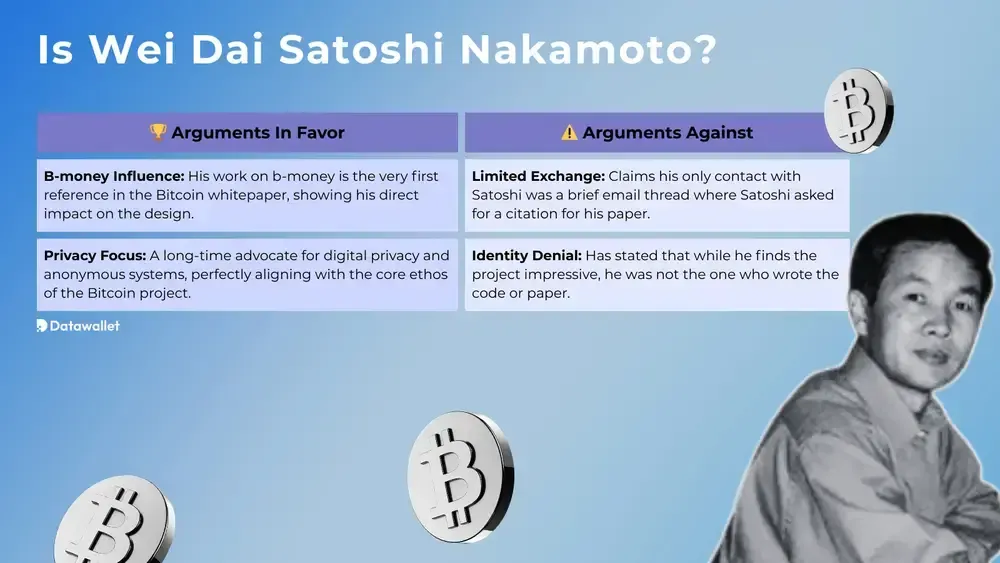 Is Wei Dai Satoshi Nakamoto?

| 🏆 Arguments In Favor | ⚠️ Arguments Against |
|---|---|
| **B-money Influence:** His work on b-money is the very first reference in the Bitcoin whitepaper, showing his direct impact on the design. | **Limited Exchange:** Claims his only contact with Satoshi was a brief email thread where Satoshi asked for a citation for his paper. |
| **Privacy Focus:** A long-time advocate for digital privacy and anonymous systems, perfectly aligning with the core ethos of the Bitcoin project. | **Identity Denial:** Has stated that while he finds the project impressive, he was not the one who wrote the code or paper. |

Datawallet